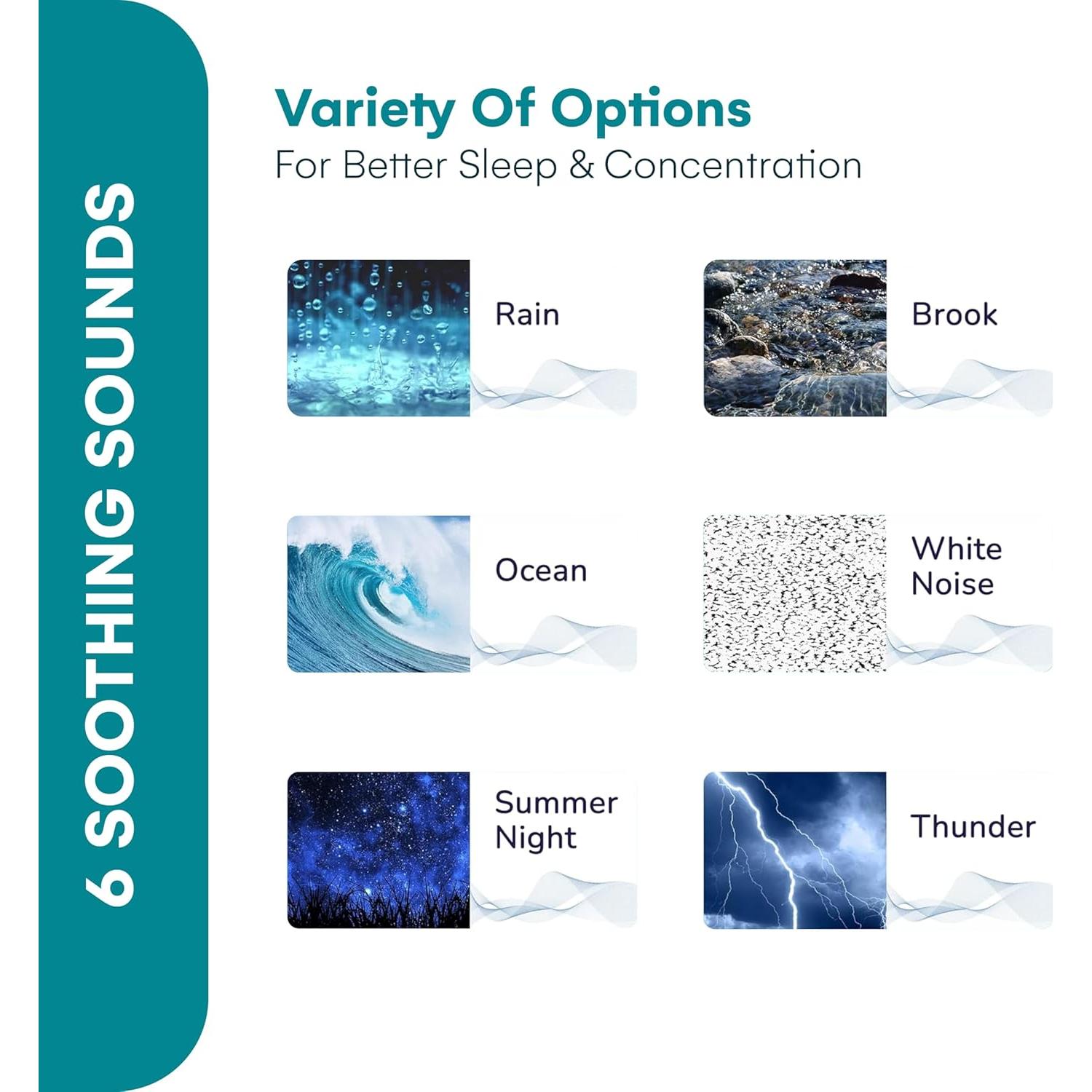 6 SOOTHING SOUNDS

Variety Of Options
For Better Sleep & Concentration

Rain

Brook

Ocean

White Noise

Summer Night

Thunder